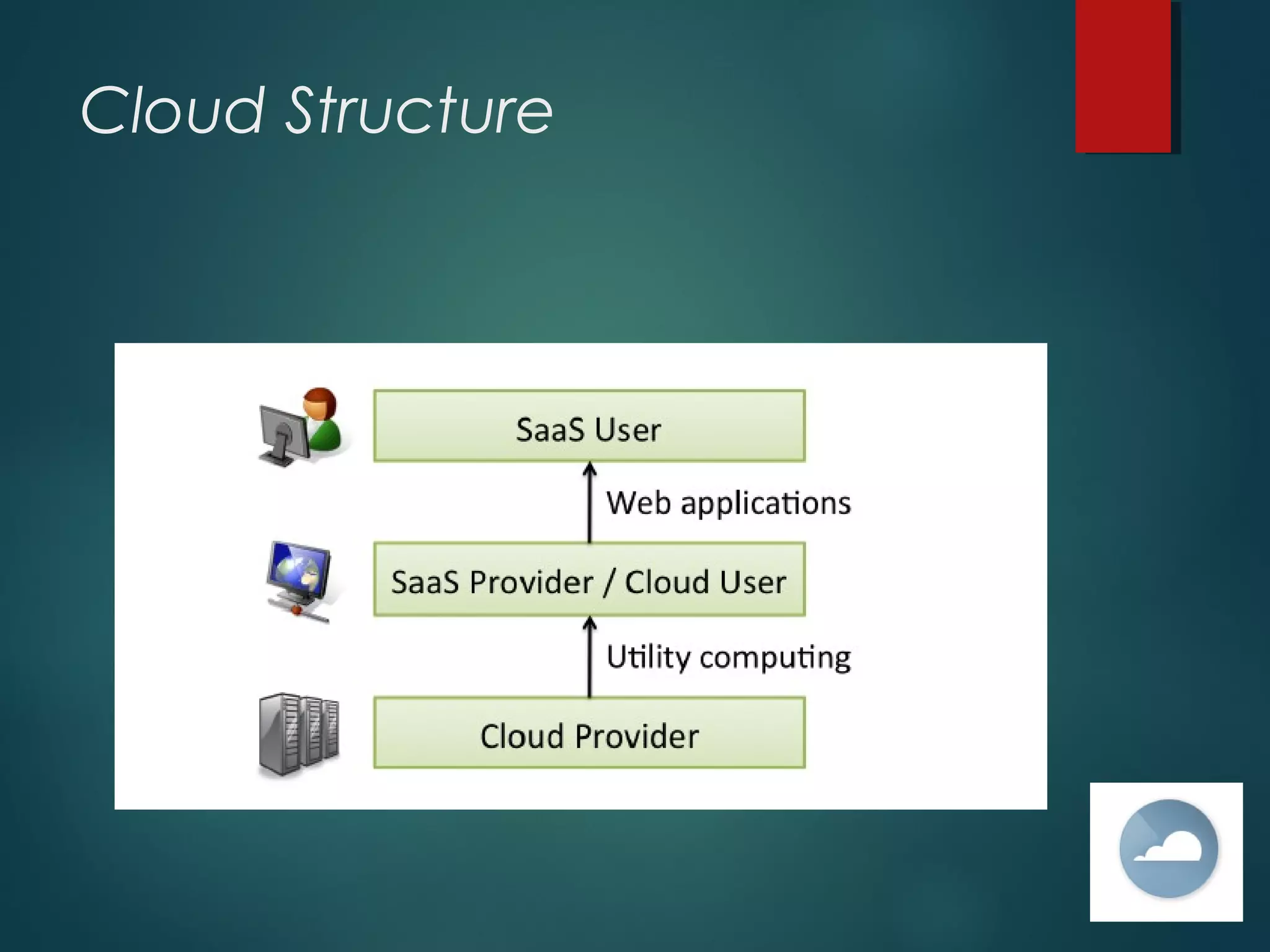 Cloud Structure

SaaS User

Web applications

SaaS Provider / Cloud User

Utility computing

Cloud Provider